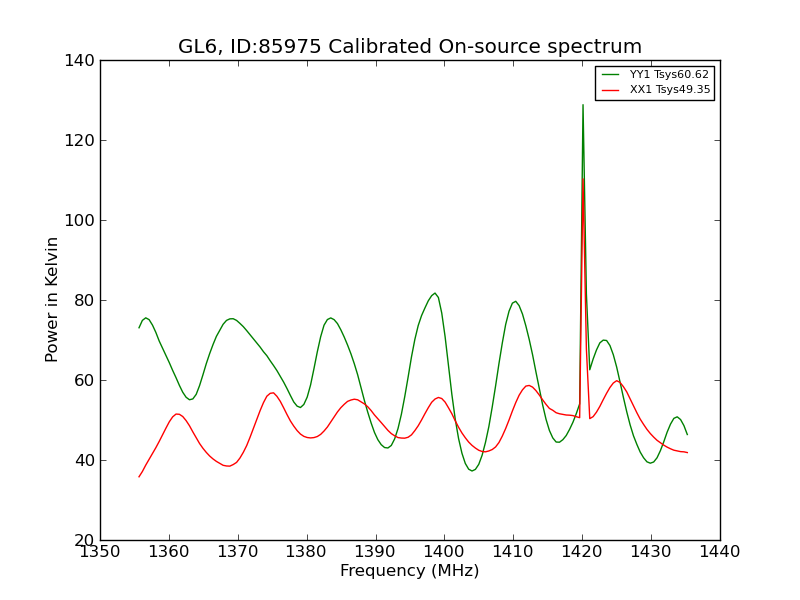 GL6, ID:85975 Calibrated On-source spectrum

YY1 Tsys60.62
XX1 Tsys49.35

Power in Kelvin

140
120
100
80
60
40
20

1350 1360 1370 1380 1390 1400 1410 1420 1430 1440

Frequency (MHz)